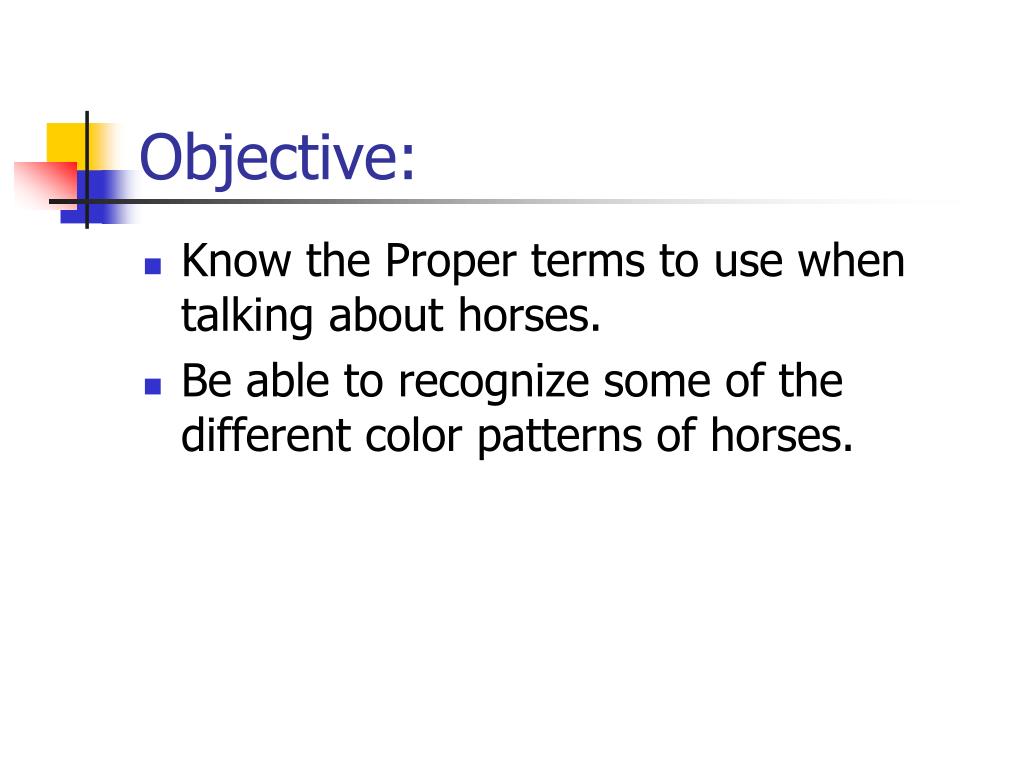 Objective:

- Know the Proper terms to use when talking about horses.
- Be able to recognize some of the different color patterns of horses.